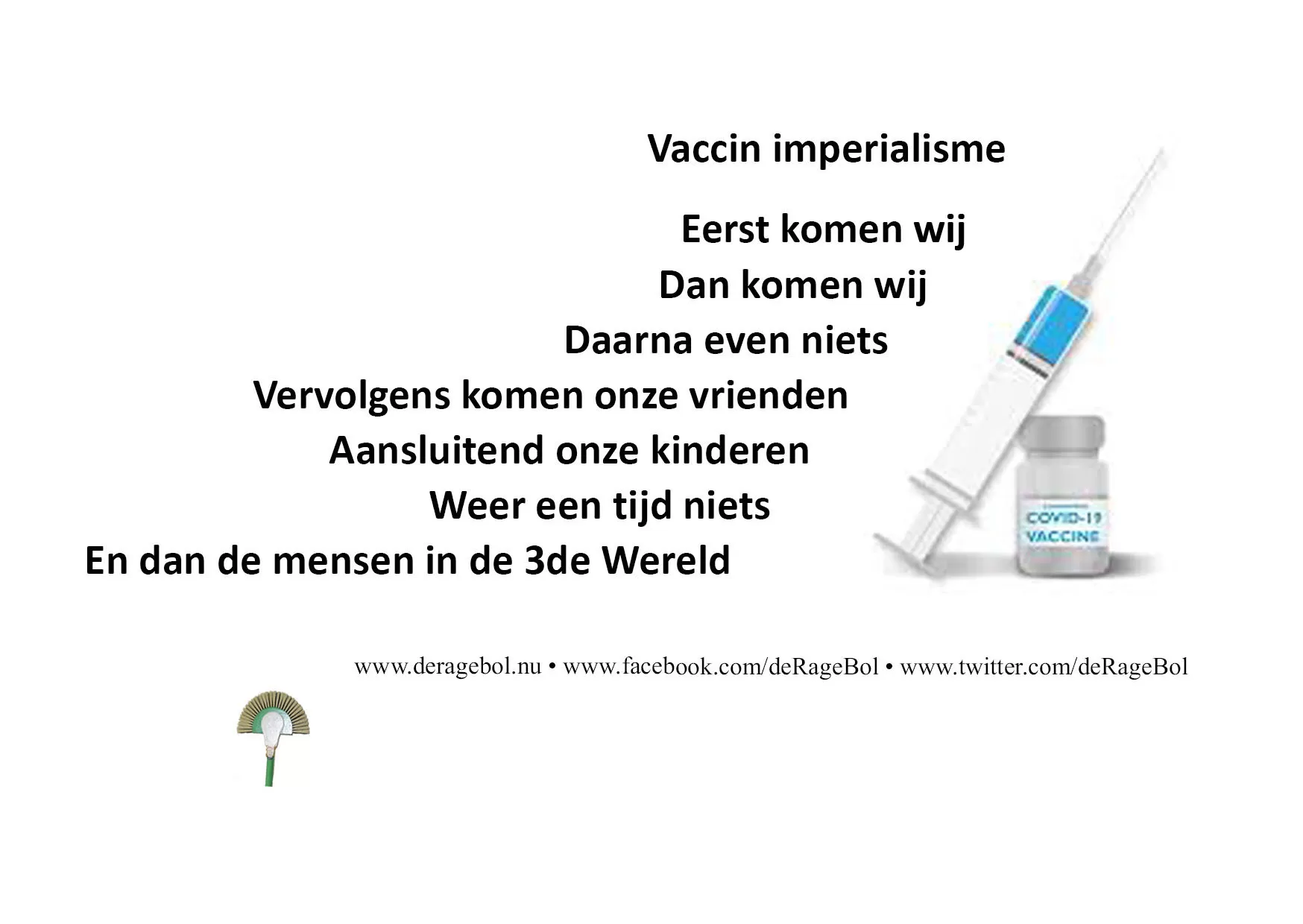 Vaccin imperialisme

Eerst komen wij
Dan komen wij
Daarna even niets
Vervolgens komen onze vrienden
Aansluitend onze kinderen
Weer een tijd niets
En dan de mensen in de 3de Wereld

COVID-19
VACCINE

www.deragebol.nu • www.facebook.com/deRageBol • www.twitter.com/deRageBol